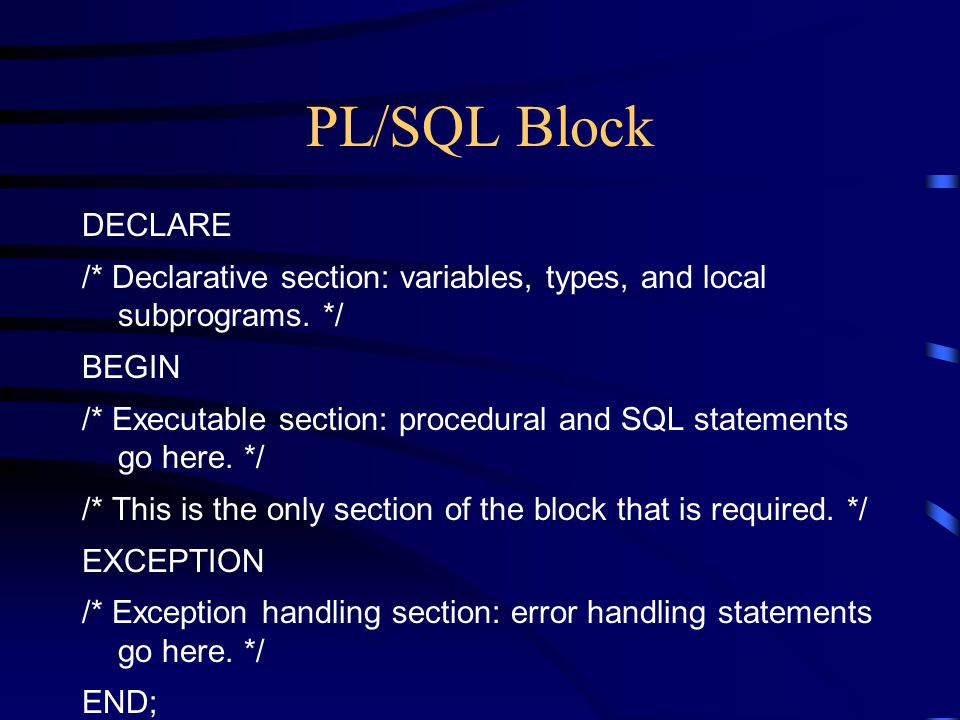 PL/SQL Block

DECLARE

/* Declarative section: variables, types, and local subprograms. */

BEGIN

/* Executable section: procedural and SQL statements go here. */

/* This is the only section of the block that is required. */

EXCEPTION

/* Exception handling section: error handling statements go here. */

END;